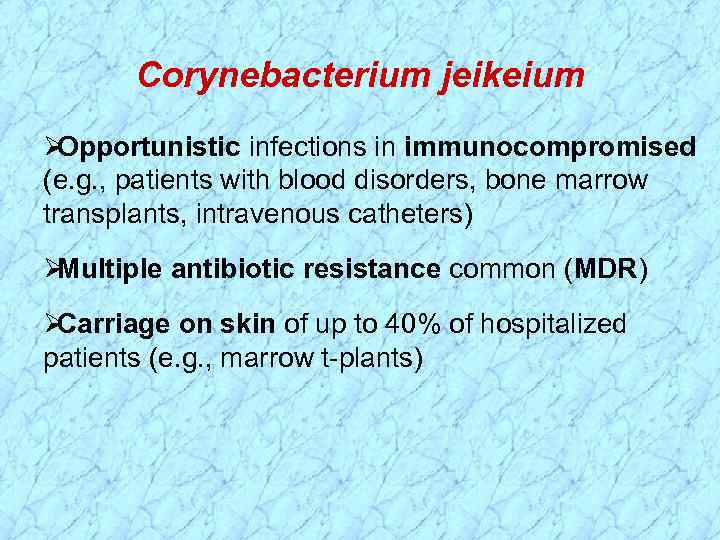 Corynebacterium jeikeium

➢Opportunistic infections in immunocompromised (e.g., patients with blood disorders, bone marrow transplants, intravenous catheters)

➢Multiple antibiotic resistance common (MDR)

➢Carriage on skin of up to 40% of hospitalized patients (e.g., marrow t-plants)